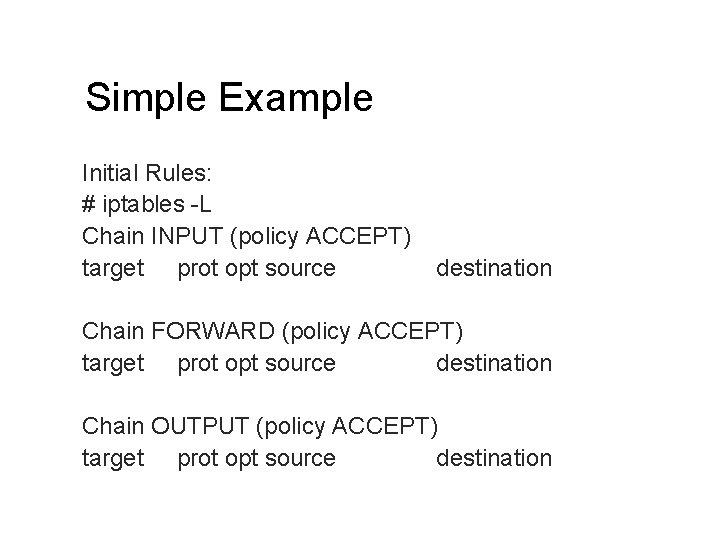 Simple Example

Initial Rules:
# iptables -L
Chain INPUT (policy ACCEPT)
target prot opt source destination

Chain FORWARD (policy ACCEPT)
target prot opt source destination

Chain OUTPUT (policy ACCEPT)
target prot opt source destination